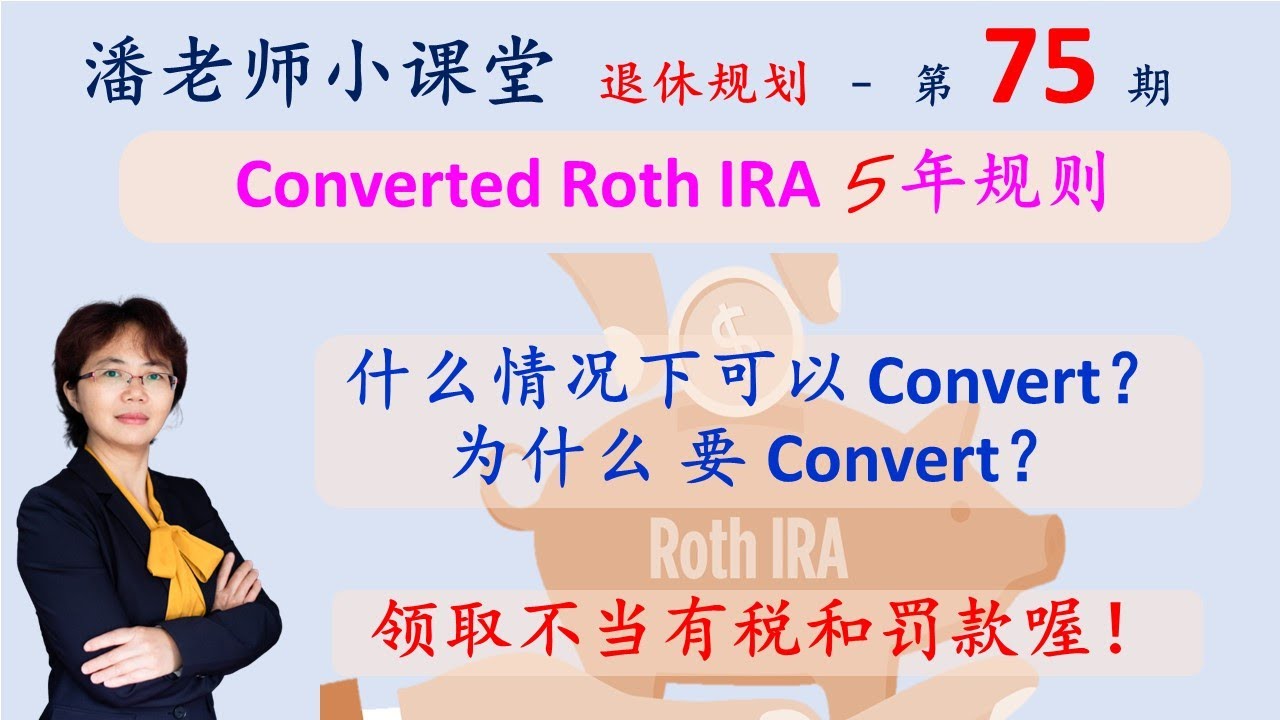 潘老师小课堂 退休规划 - 第 75 期

Converted Roth IRA 5年规则

$

什么情况下可以 Convert？
为什么 要 Convert？

Roth IRA

领取不当有税和罚款喔！